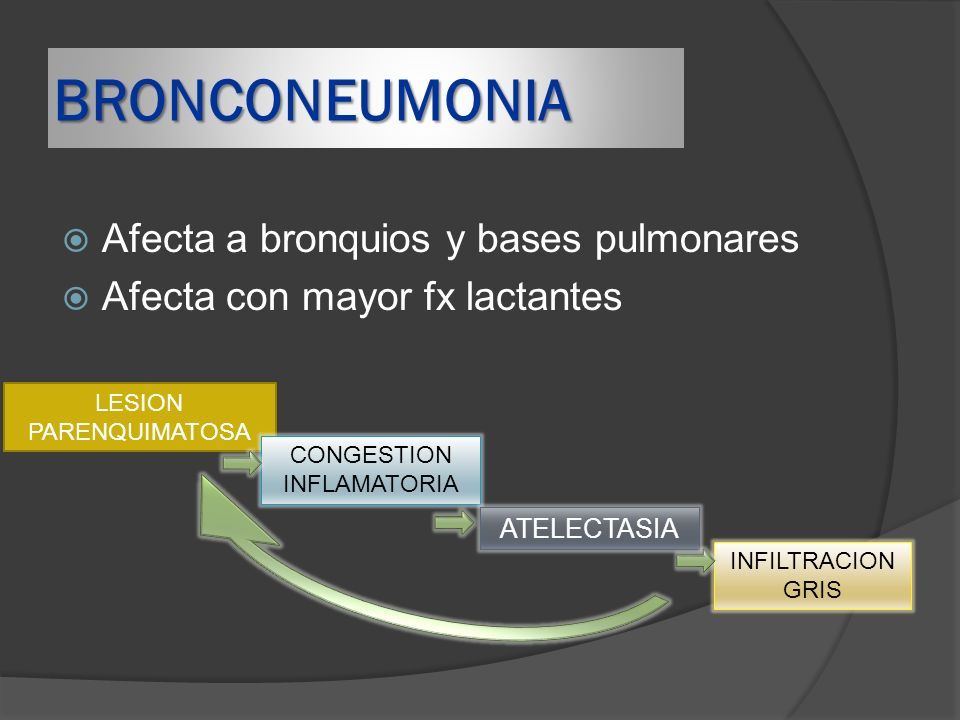 BRONCONEUMONIA

Afecta a bronquios y bases pulmonares
Afecta con mayor fx lactantes

LESION PARENQUIMATOSA

CONGESTION INFLAMATORIA

ATELECTASIA

INFILTRACION GRIS